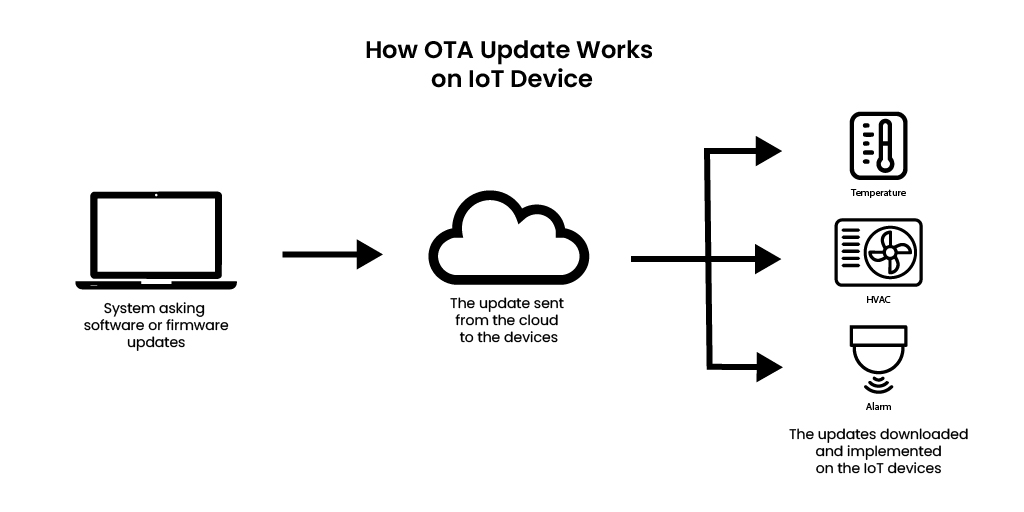 How OTA Update Works
on IoT Device

System asking software or firmware updates

The update sent from the cloud to the devices

Temperature

HVAC

Alarm

The updates downloaded and implemented on the IoT devices